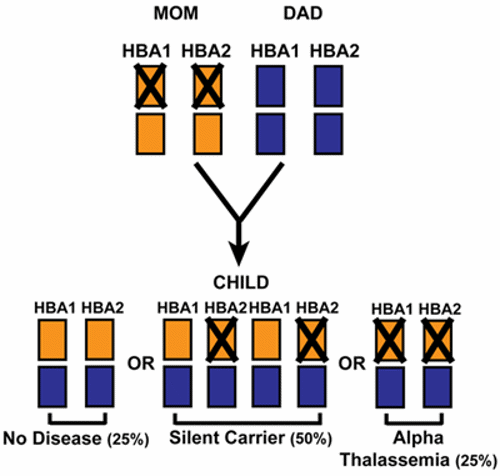 MOM DAD

HBA1 HBA2 HBA1 HBA2

CHILD

HBA1 HBA2 OR HBA1 HBA2 HBA1 HBA2 OR HBA1 HBA2

No Disease (25%) Silent Carrier (50%) Alpha Thalassemia (25%)